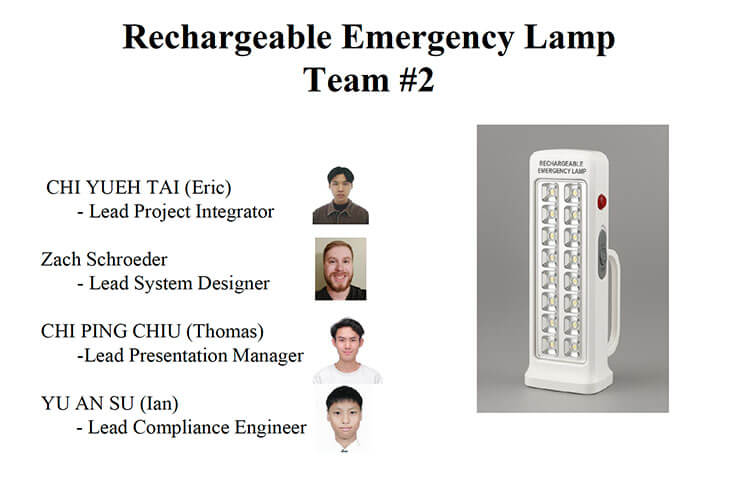 Rechargeable Emergency Lamp
Team #2

CHI YUEH TAI (Eric)
- Lead Project Integrator

Zach Schroeder
- Lead System Designer

CHI PING CHIU (Thomas)
-Lead Presentation Manager

YU AN SU (Ian)
- Lead Compliance Engineer

RECHARGEABLE
EMERGENCY LAMP